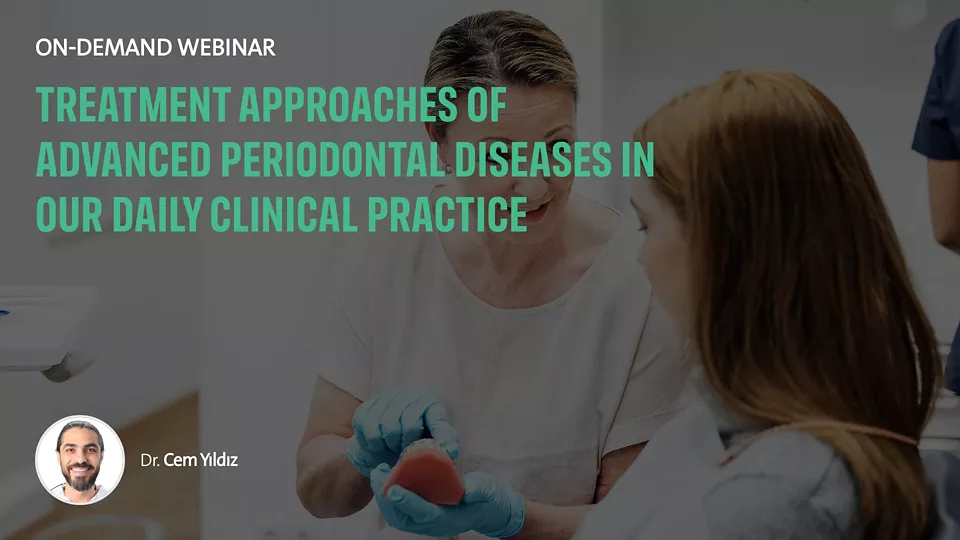 ON-DEMAND WEBINAR

TREATMENT APPROACHES OF ADVANCED PERIODONTAL DISEASES IN OUR DAILY CLINICAL PRACTICE

Dr. Cem Yıldız